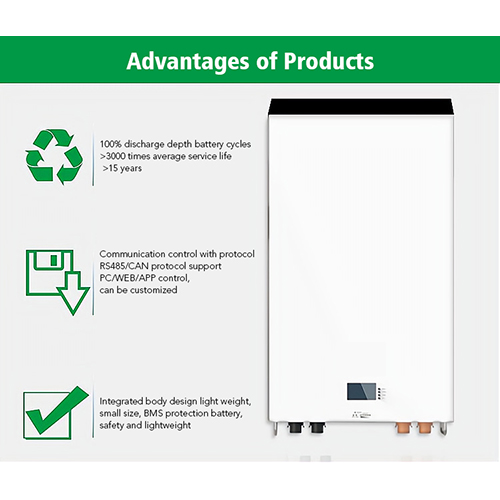 Advantages of Products

100% discharge depth battery cycles >3000 times average service life >15 years

Communication control with protocol RS485/CAN protocol support PC/WEB/APP control, can be customized

Integrated body design light weight, small size, BMS protection battery, safety and lightweight